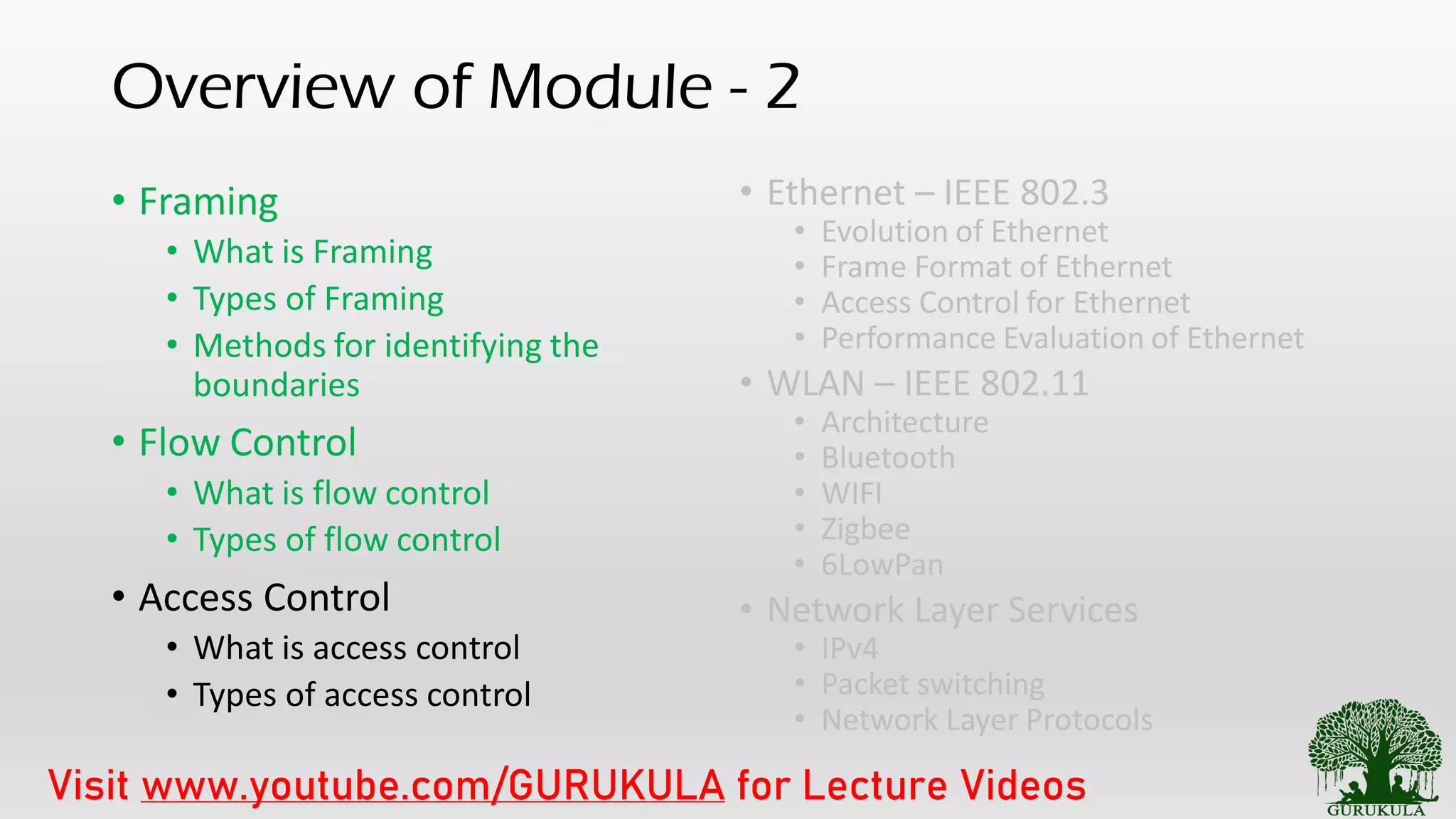 Overview of Module - 2

• Framing
  • What is Framing
  • Types of Framing
  • Methods for identifying the boundaries
• Flow Control
  • What is flow control
  • Types of flow control
• Access Control
  • What is access control
  • Types of access control

• Ethernet – IEEE 802.3
  • Evolution of Ethernet
  • Frame Format of Ethernet
  • Access Control for Ethernet
  • Performance Evaluation of Ethernet
• WLAN – IEEE 802.11
  • Architecture
  • Bluetooth
  • WIFI
  • Zigbee
  • 6LowPan
• Network Layer Services
  • IPv4
  • Packet switching
  • Network Layer Protocols

Visit www.youtube.com/GURUKULA for Lecture Videos

GURUKULA